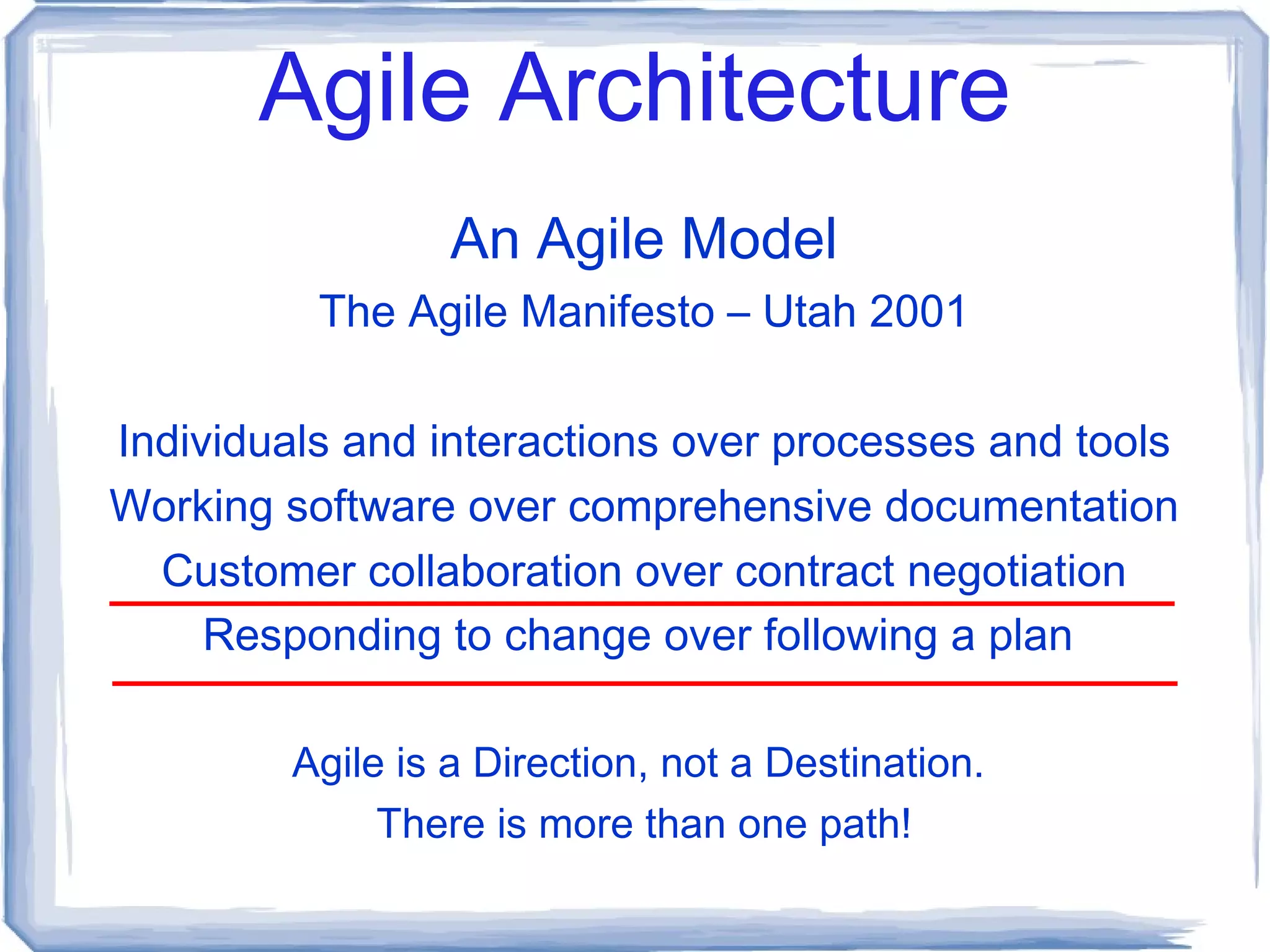 Agile Architecture

An Agile Model

The Agile Manifesto – Utah 2001

Individuals and interactions over processes and tools

Working software over comprehensive documentation

Customer collaboration over contract negotiation

Responding to change over following a plan

Agile is a Direction, not a Destination.

There is more than one path!